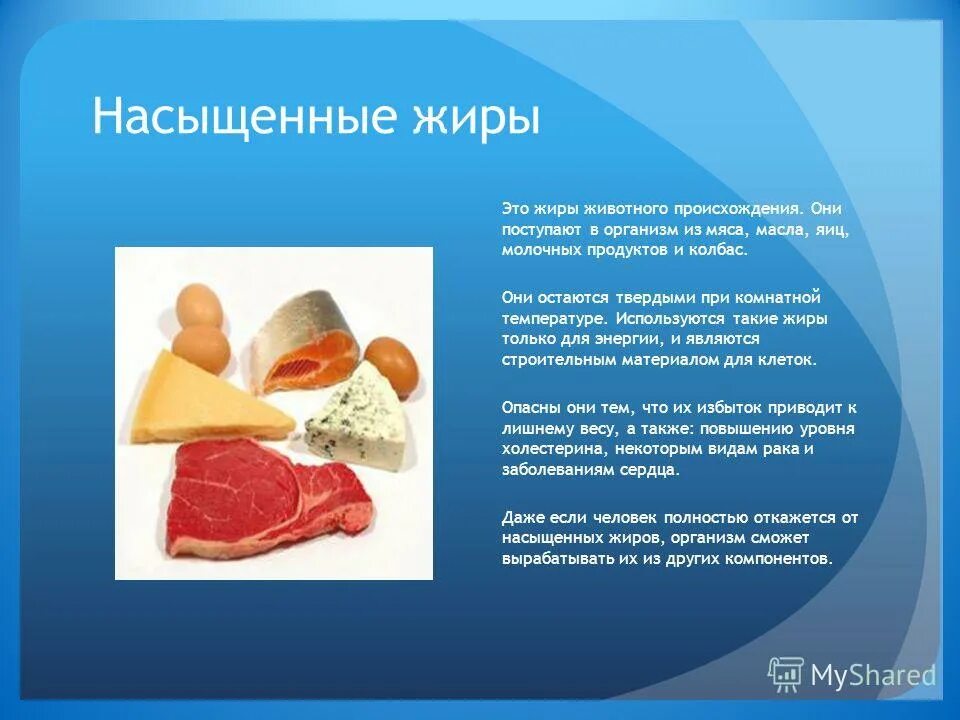 Насыщенные жиры

Это жиры животного происхождения. Они поступают в организм из мяса, масла, яиц, молочных продуктов и колбас.

Они остаются твердыми при комнатной температуре. Используются такие жиры только для энергии, и являются строительным материалом для клеток.

Опасны они тем, что их избыток приводит к лишнему весу, а также: повышению уровня холестерина, некоторым видам рака и заболеваниям сердца.

Даже если человек полностью откажется от насыщенных жиров, организм сможет вырабатывать их из других компонентов.

MyShared